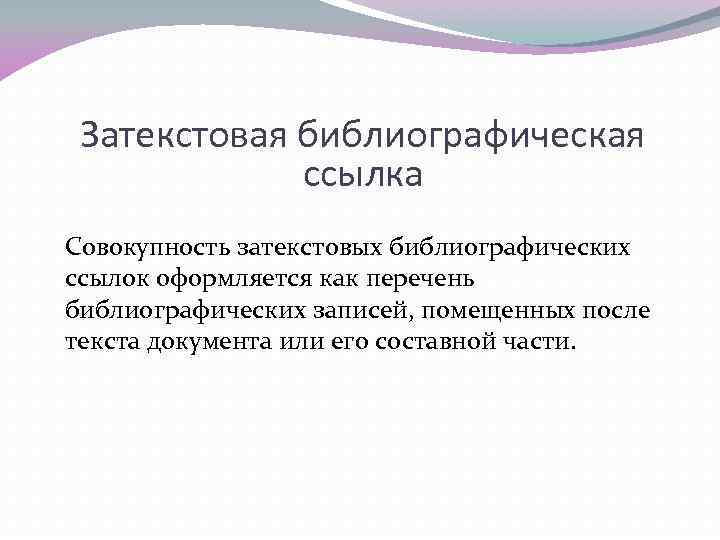 Затекстовая библиографическая ссылка

Совокупность затекстовых библиографических ссылок оформляется как перечень библиографических записей, помещенных после текста документа или его составной части.